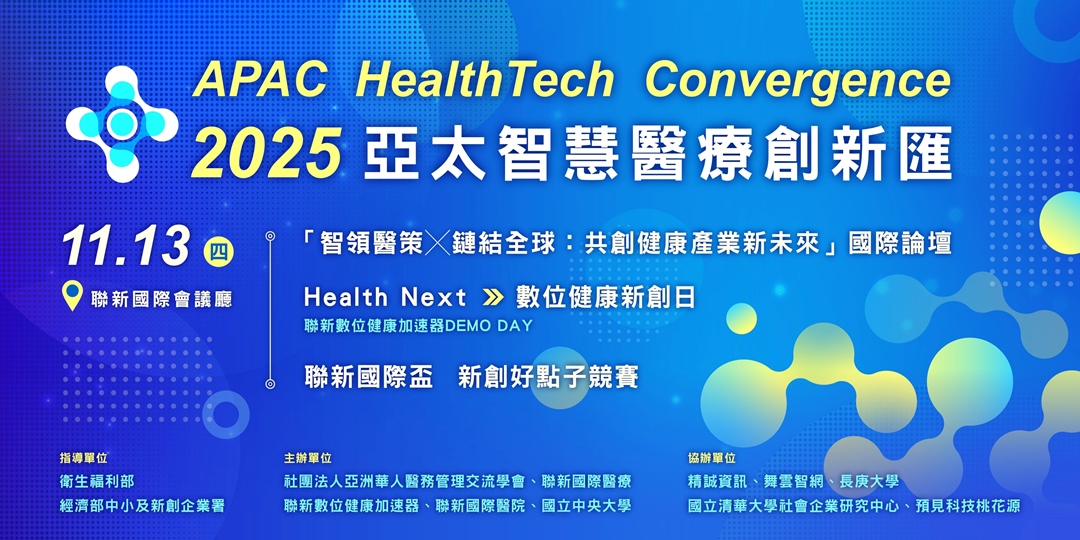 APAC HealthTech Convergence
2025 亞太智慧醫療創新匯

11.13 四

聯新國際會議廳

「智領醫策╳鏈結全球：共創健康產業新未來」國際論壇

Health Next » 數位健康新創日
聯新數位健康加速器DEMO DAY

聯新國際盃 新創好點子競賽

指導單位
衛生福利部
經濟部中小及新創企業署

主辦單位
社團法人亞洲華人醫務管理交流學會、聯新國際醫療
聯新數位健康加速器、聯新國際醫院、國立中央大學

協辦單位
精誠資訊、舞雲智網、長庚大學
國立清華大學社會企業研究中心、預見科技桃花源